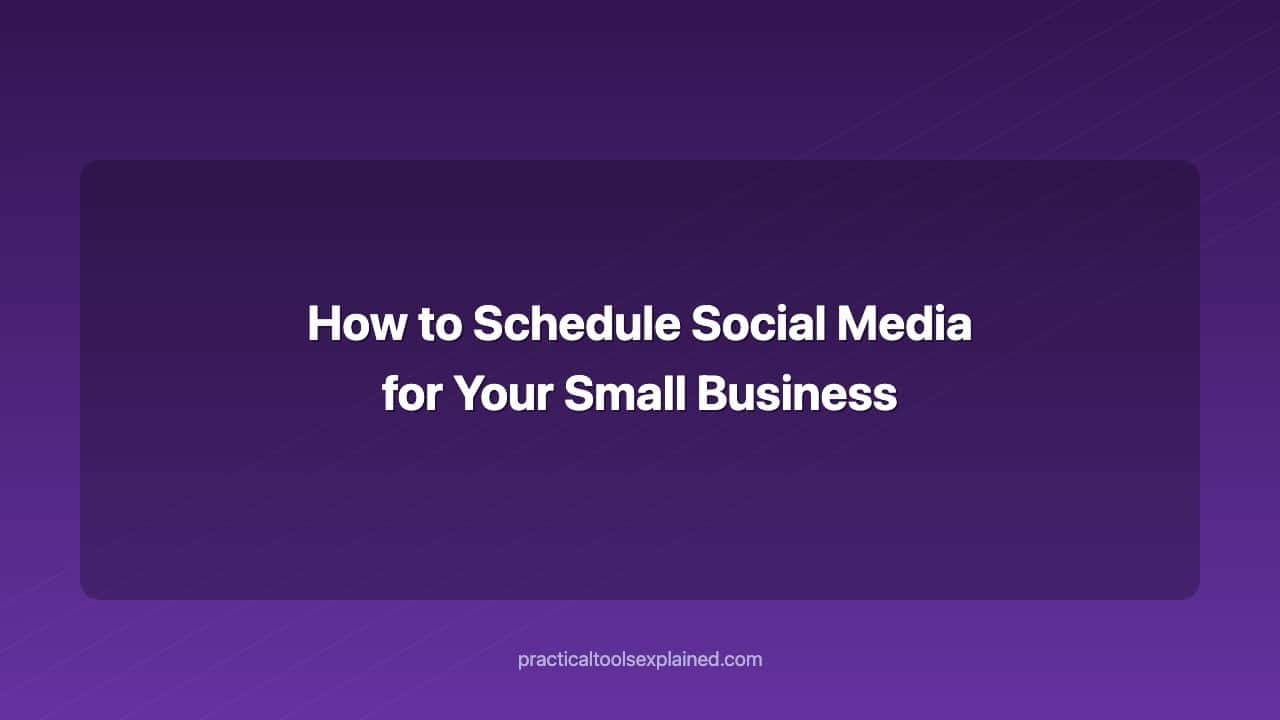 How to Schedule Social Media for Your Small Business

practicaltoolsexplained.com